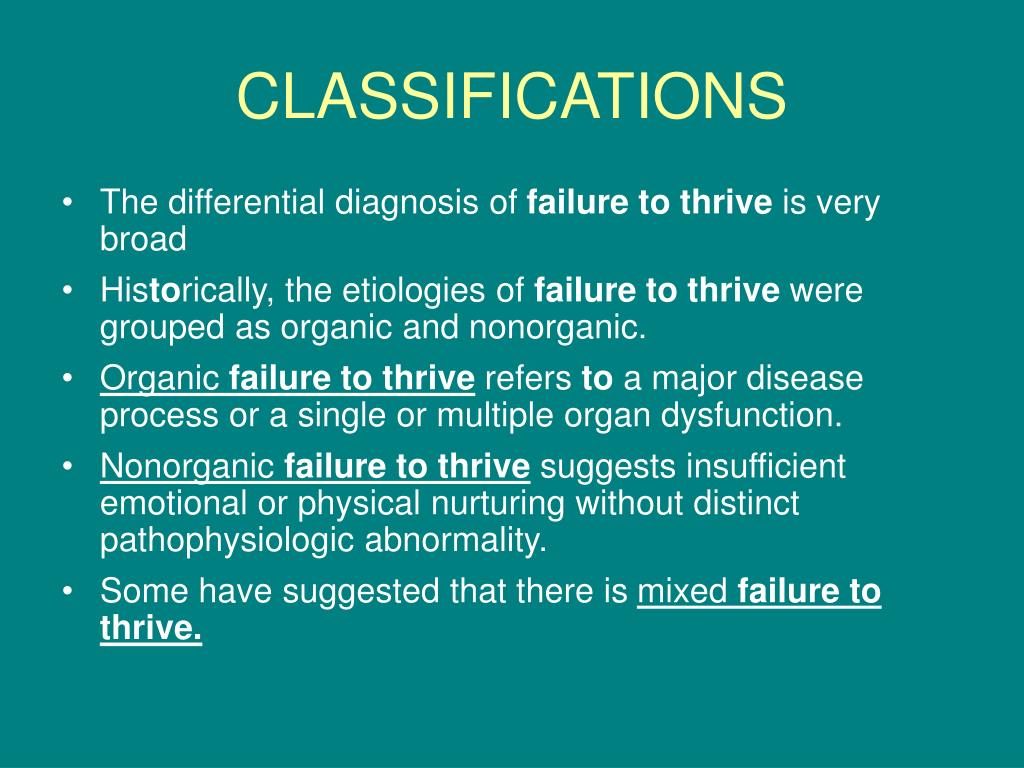 CLASSIFICATIONS

• The differential diagnosis of failure to thrive is very broad

• Historically, the etiologies of failure to thrive were grouped as organic and nonorganic.

• Organic failure to thrive refers to a major disease process or a single or multiple organ dysfunction.

• Nonorganic failure to thrive suggests insufficient emotional or physical nurturing without distinct pathophysiologic abnormality.

• Some have suggested that there is mixed failure to thrive.